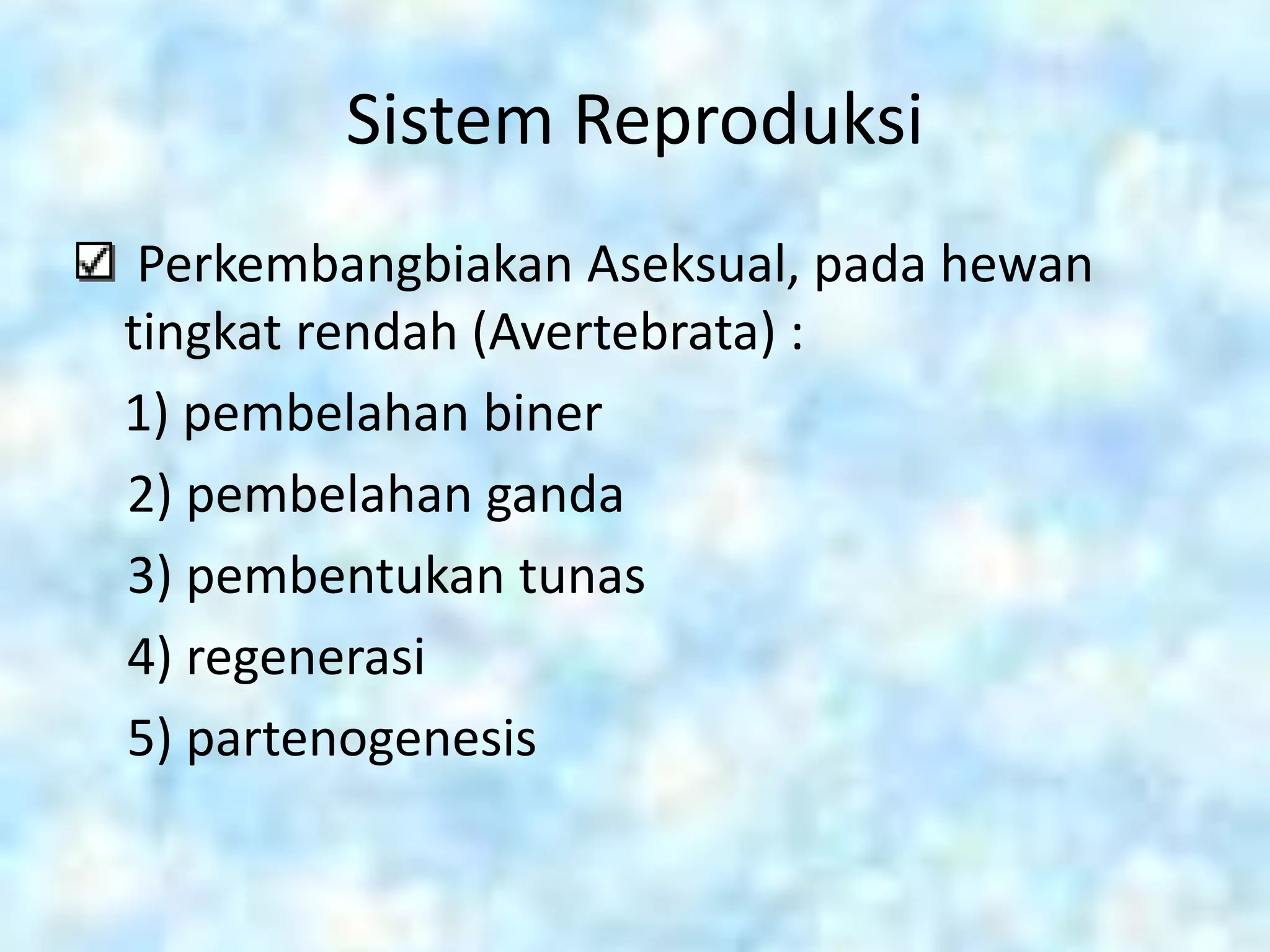 Sistem Reproduksi

☑ Perkembangbiakan Aseksual, pada hewan tingkat rendah (Avertebrata) :

1) pembelahan biner

2) pembelahan ganda

3) pembentukan tunas

4) regenerasi

5) partenogenesis